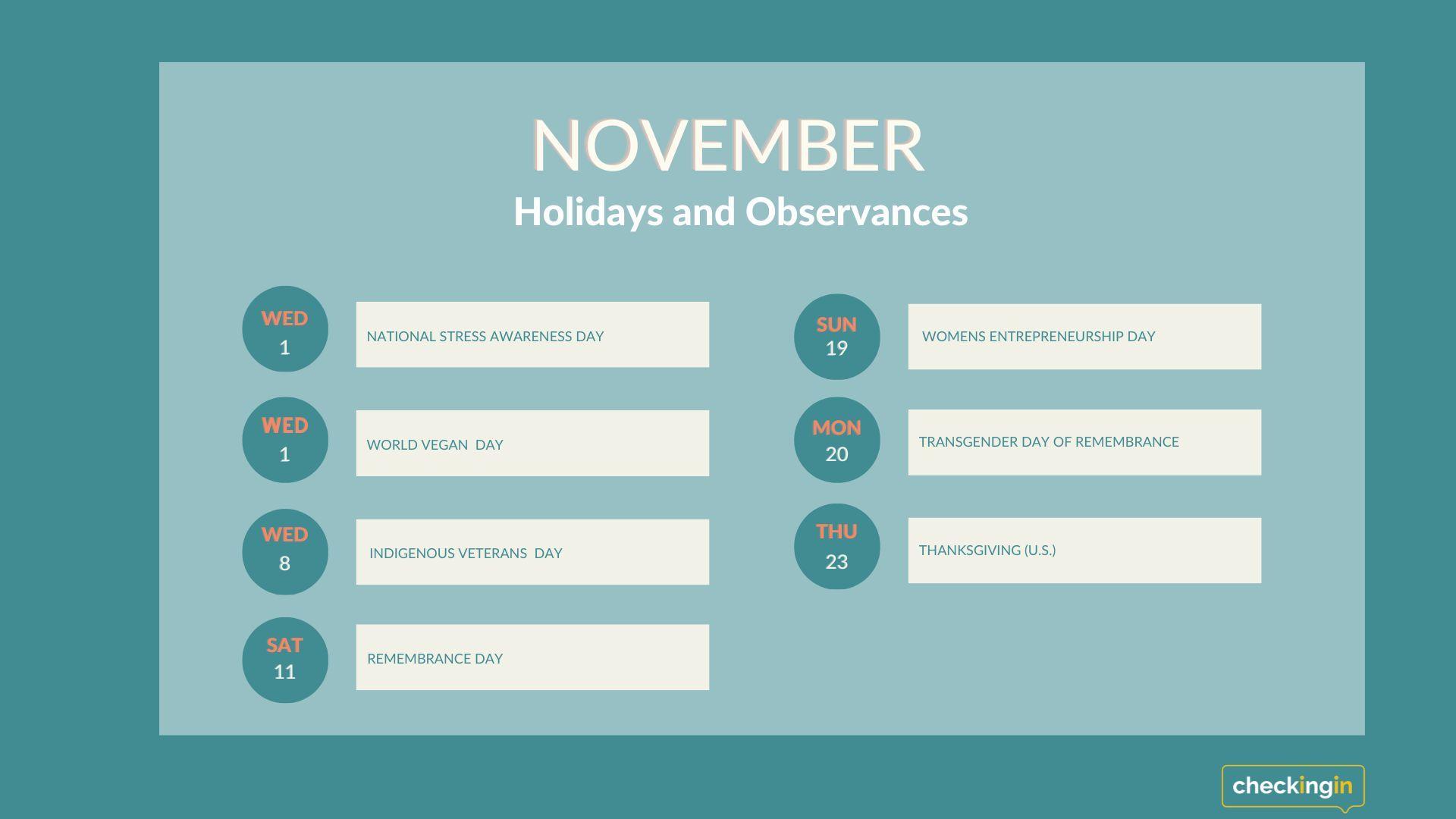 NOVEMBER
Holidays and Observances

WED
1
NATIONAL STRESS AWARENESS DAY

WED
1
WORLD VEGAN DAY

WED
8
INDIGENOUS VETERANS DAY

SAT
11
REMEMBRANCE DAY

SUN
19
WOMENS ENTREPRENEURSHIP DAY

MON
20
TRANSGENDER DAY OF REMEMBRANCE

THU
23
THANKSGIVING (U.S.)

checkingin